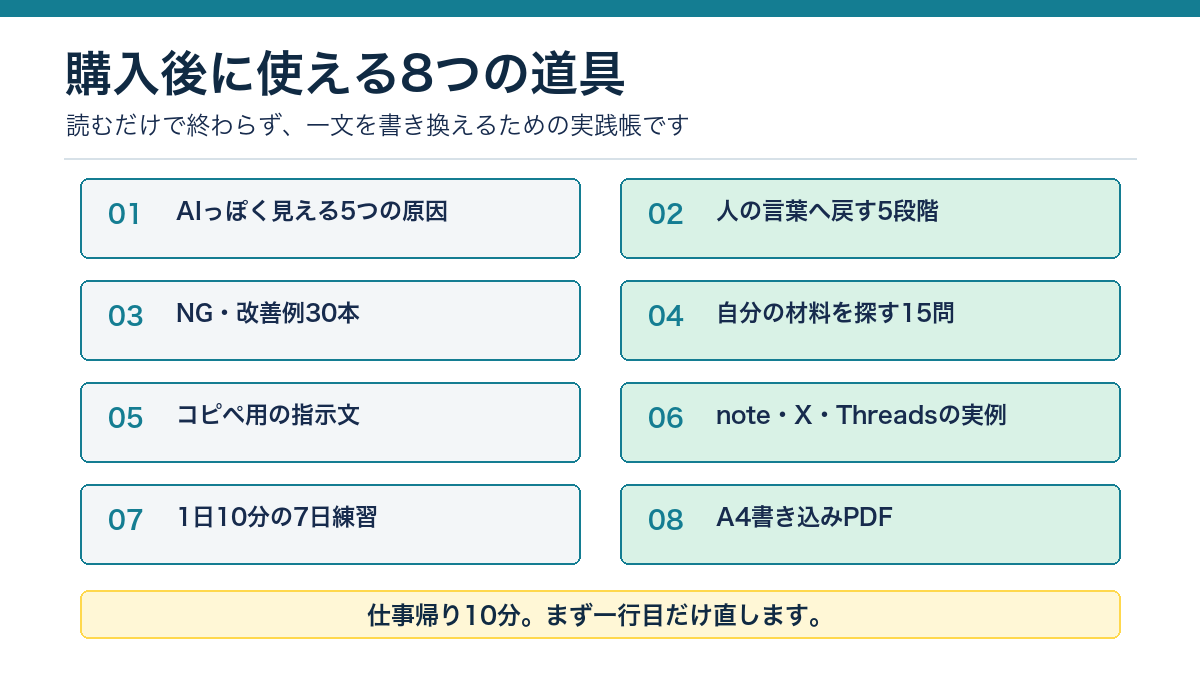 購入後に使える8つの道具

読むだけで終わらず、一文を書き換えるための実践帳です

01 AIっぽく見える5つの原因

02 人の言葉へ戻す5段階

03 NG・改善例30本

04 自分の材料を探す15問

05 コピペ用の指示文

06 note・X・Threadsの実例

07 1日10分の7日練習

08 A4書き込みPDF

仕事帰り10分。まず一行目だけ直します。